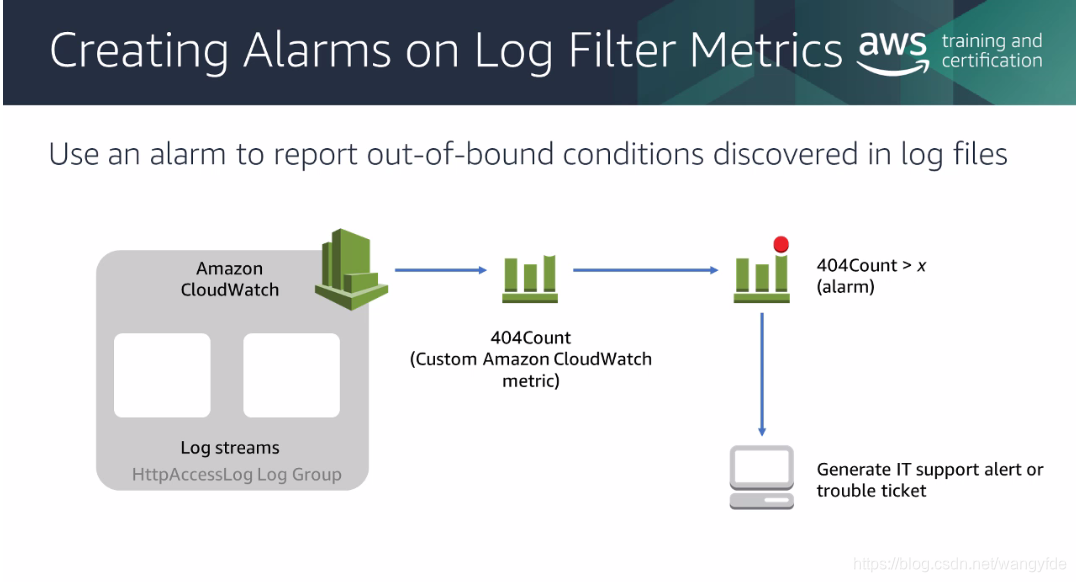 Creating Alarms on Log Filter Metrics

aws training and certification

Use an alarm to report out-of-bound conditions discovered in log files

Amazon CloudWatch

Log streams

HttpAccessLog Log Group

404Count
(Custom Amazon CloudWatch metric)

404Count > $x$
(alarm)

Generate IT support alert or trouble ticket

https://blog.csdn.net/wangyfde